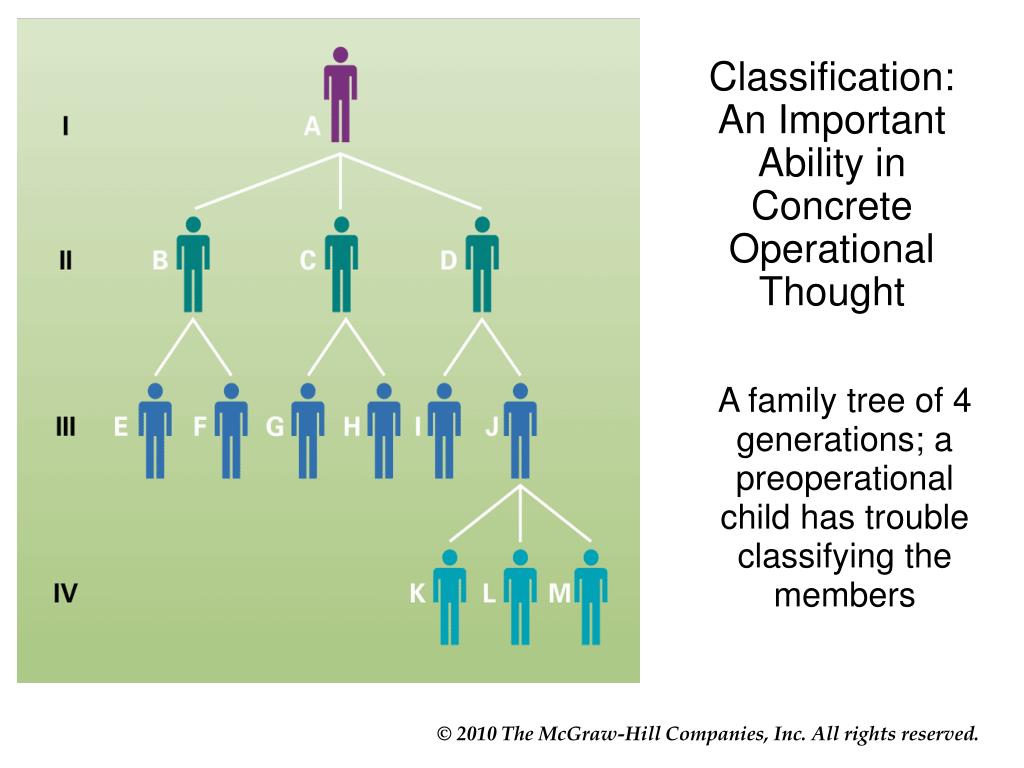 I
A
II
B
C
D
III
E
F
G
H
I
J
IV
K
L
M

Classification: An Important Ability in Concrete Operational Thought

A family tree of 4 generations; a preoperational child has trouble classifying the members

© 2010 The McGraw-Hill Companies, Inc. All rights reserved.